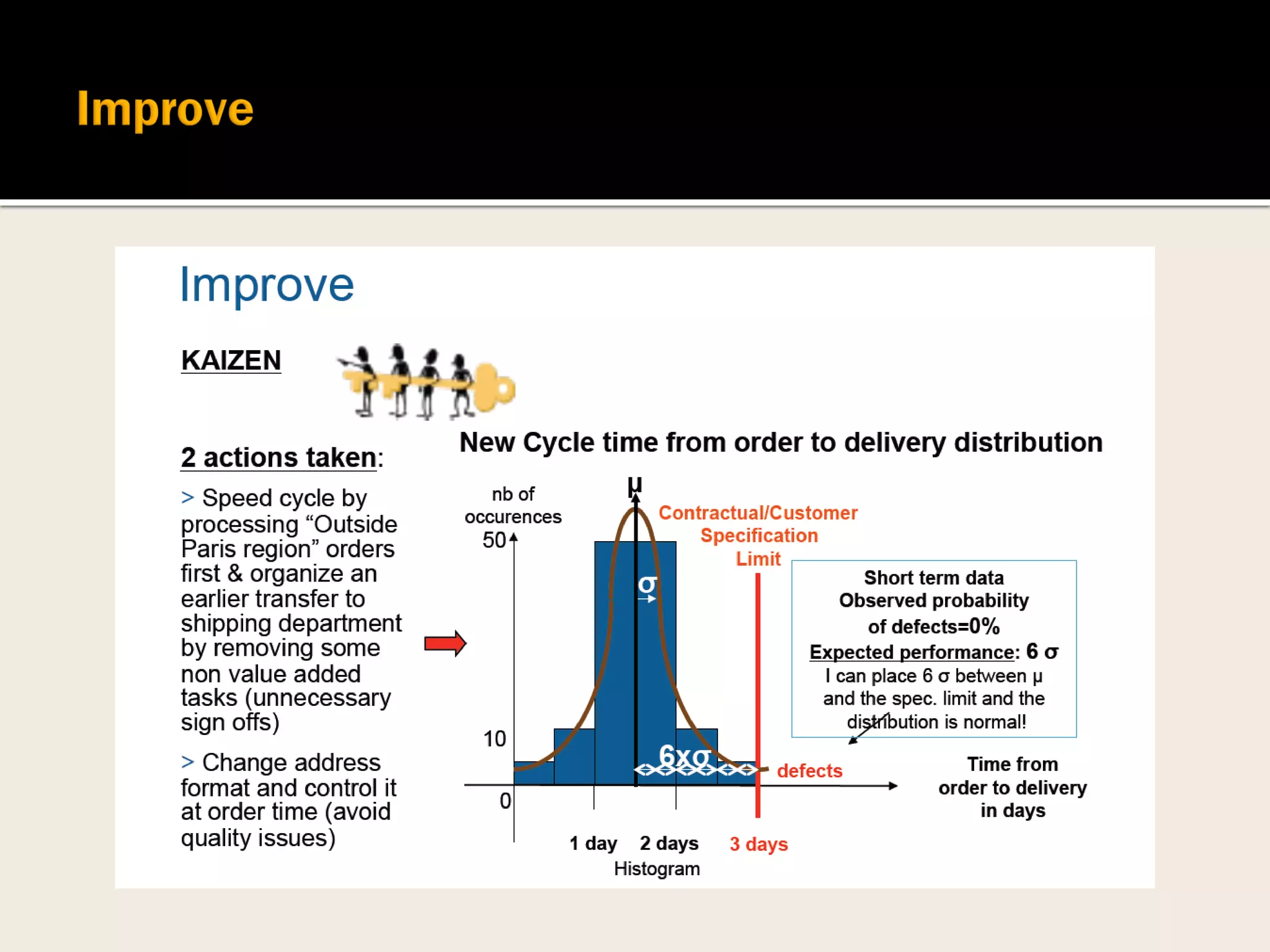 Improve

Improve

KAIZEN

2 actions taken:

> Speed cycle by processing “Outside Paris region” orders first & organize an earlier transfer to shipping department by removing some non value added tasks (unnecessary sign offs)

> Change address format and control it at order time (avoid quality issues)

New Cycle time from order to delivery distribution

nb of occurences

50

10

0

μ

σ

6xσ

Contractual/Customer Specification Limit

defects

Short term data
Observed probability of defects=0%
Expected performance: 6 σ
I can place 6 σ between μ and the spec. limit and the distribution is normal!

Time from order to delivery in days

1 day 2 days 3 days

Histogram